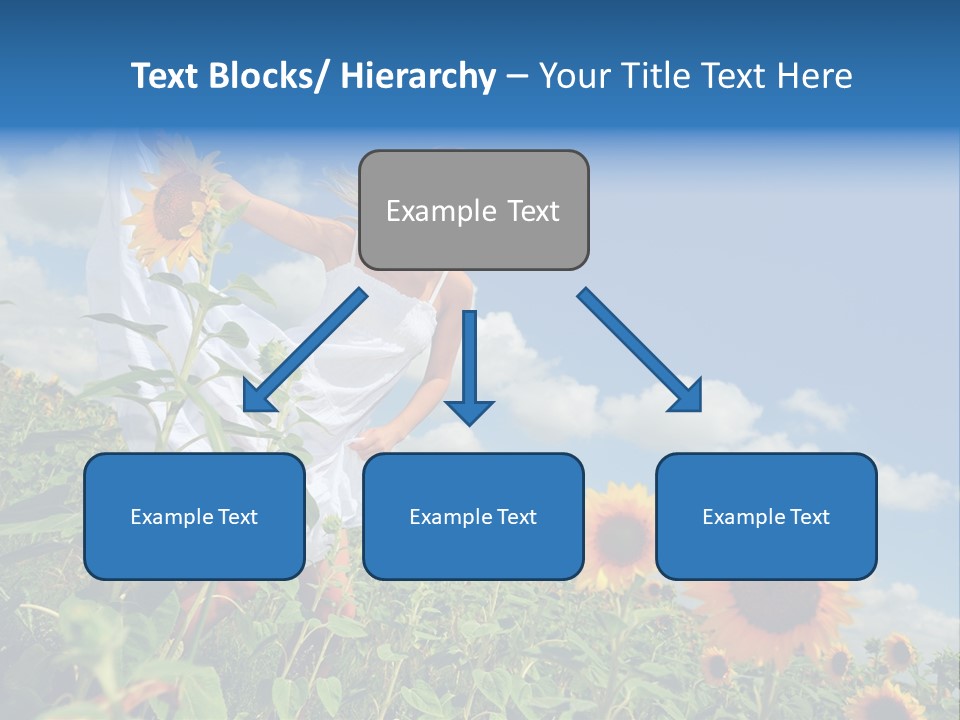 Text Blocks/ Hierarchy – Your Title Text Here

Example Text

Example Text

Example Text

Example Text